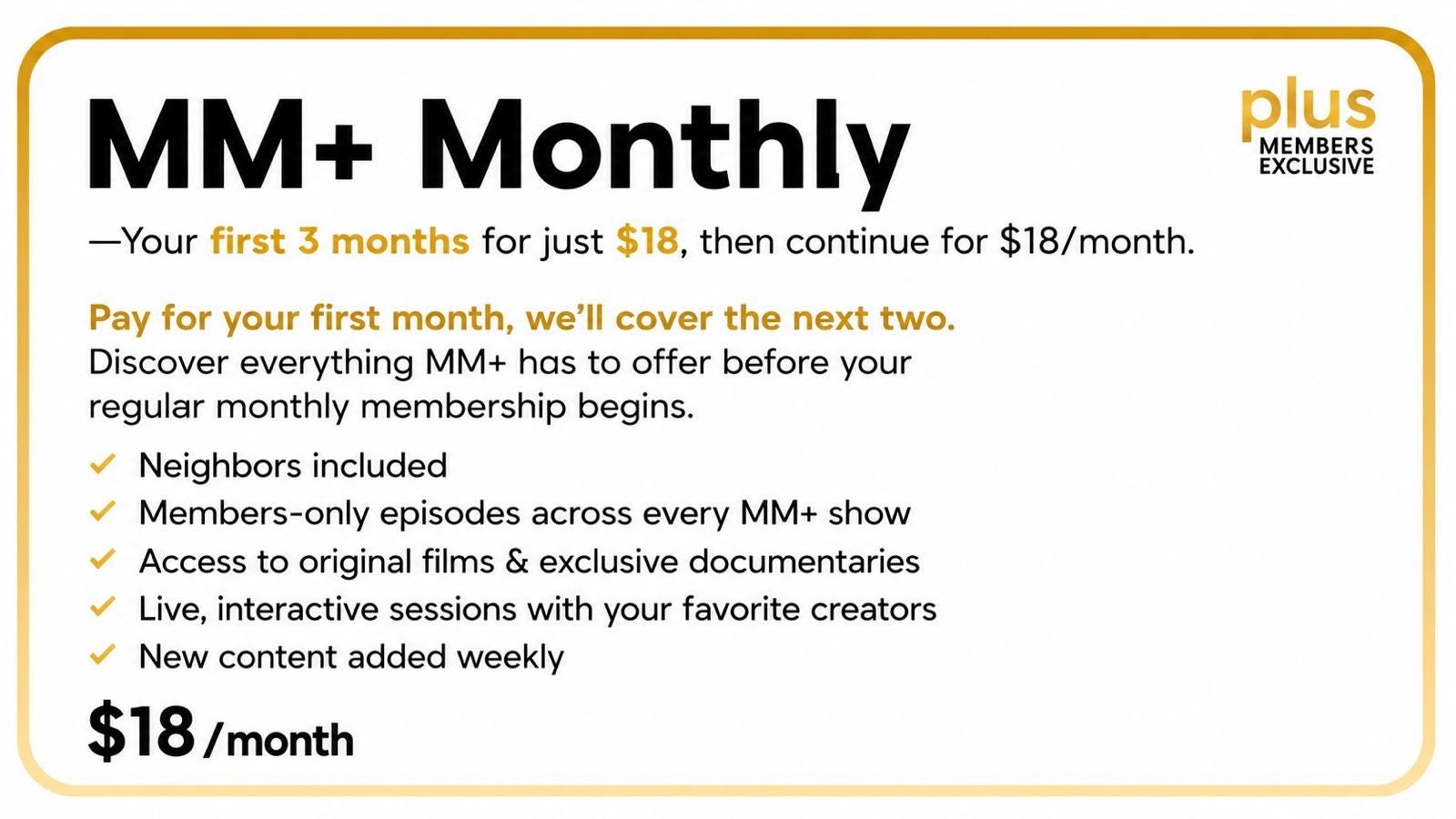 MM+ Monthly

plus
MEMBERS
EXCLUSIVE

—Your first 3 months for just \$18, then continue for \$18/month.

Pay for your first month, we'll cover the next two.
Discover everything MM+ has to offer before your regular monthly membership begins.

✓ Neighbors included
✓ Members-only episodes across every MM+ show
✓ Access to original films & exclusive documentaries
✓ Live, interactive sessions with your favorite creators
✓ New content added weekly

\$18 /month